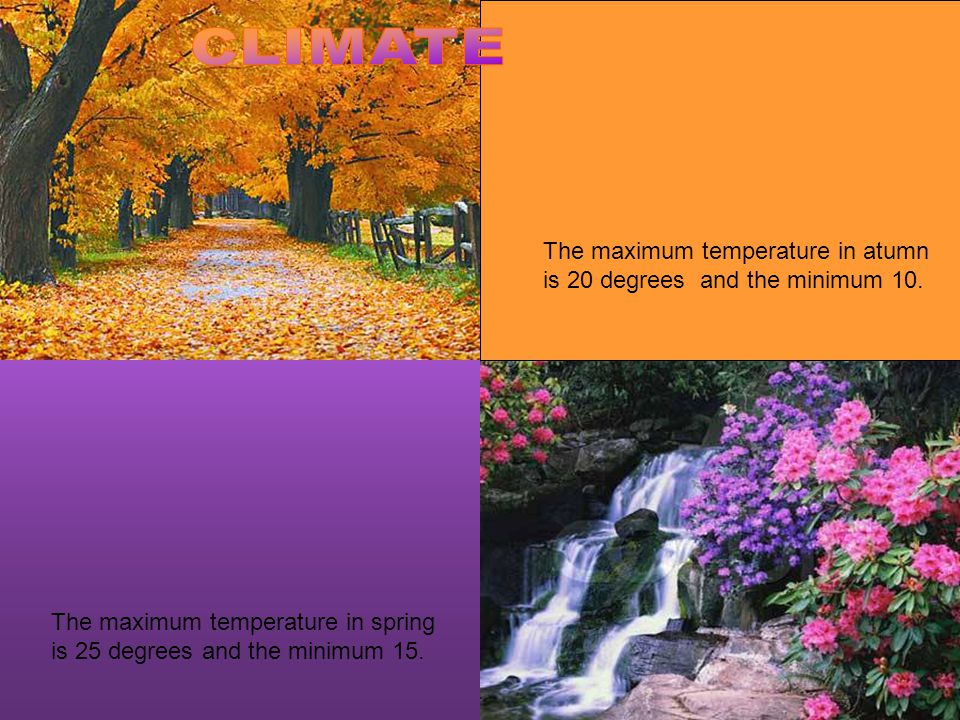 CLIMATE

The maximum temperature in atumn is 20 degrees and the minimum 10.

The maximum temperature in spring is 25 degrees and the minimum 15.